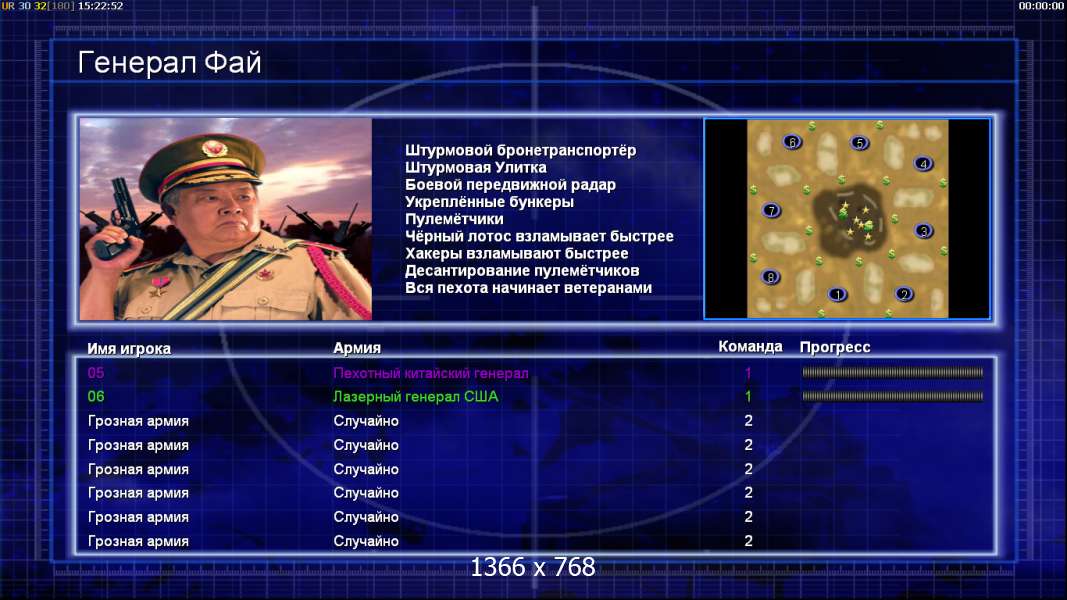 UR 30 32[180] 15:22:52

00:00:00

Генерал Фай

Штурмовой бронетранспортёр
Штурмовая Улитка
Боевой передвижной радар
Укреплённые бункеры
Пулемётчики
Чёрный лотос взламывает быстрее
Хакеры взламывают быстрее
Десантирование пулемётчиков
Вся пехота начинает ветеранами

6 5 4 7 3 8 1 2

| Имя игрока | Армия | Команда | Прогресс |
|---|---|---|---|
| 05 | Пехотный китайский генерал | 1 | |
| 06 | Лазерный генерал США | 1 | |
| Грозная армия | Случайно | 2 | |
| Грозная армия | Случайно | 2 | |
| Грозная армия | Случайно | 2 | |
| Грозная армия | Случайно | 2 | |
| Грозная армия | Случайно | 2 | |
| Грозная армия | Случайно | 2 | |

1366 x 768